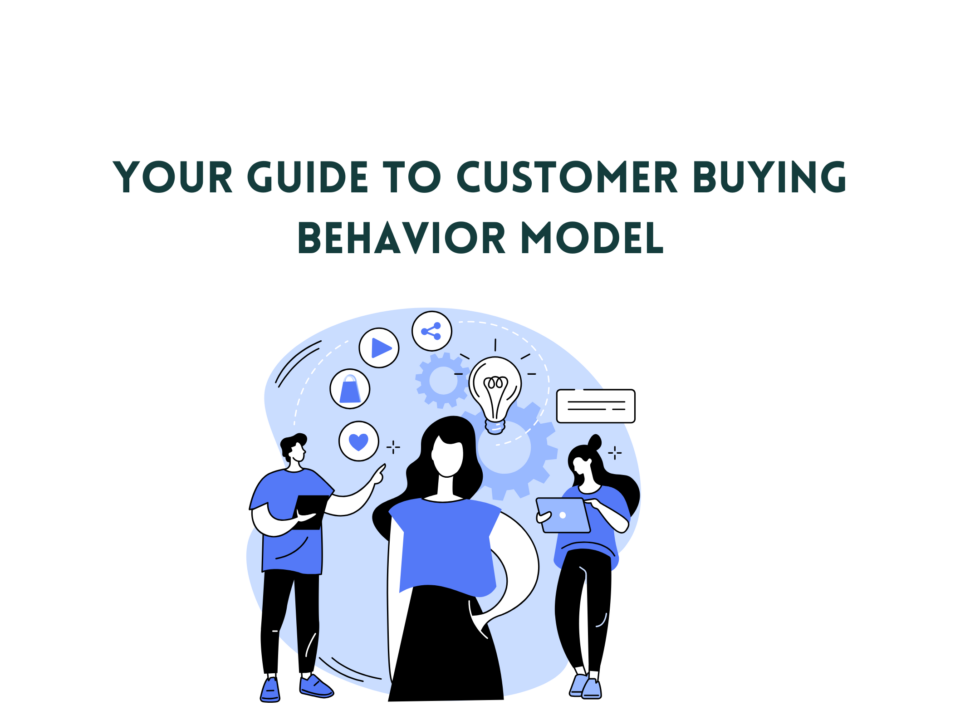 YOUR GUIDE TO CUSTOMER BUYING BEHAVIOR MODEL